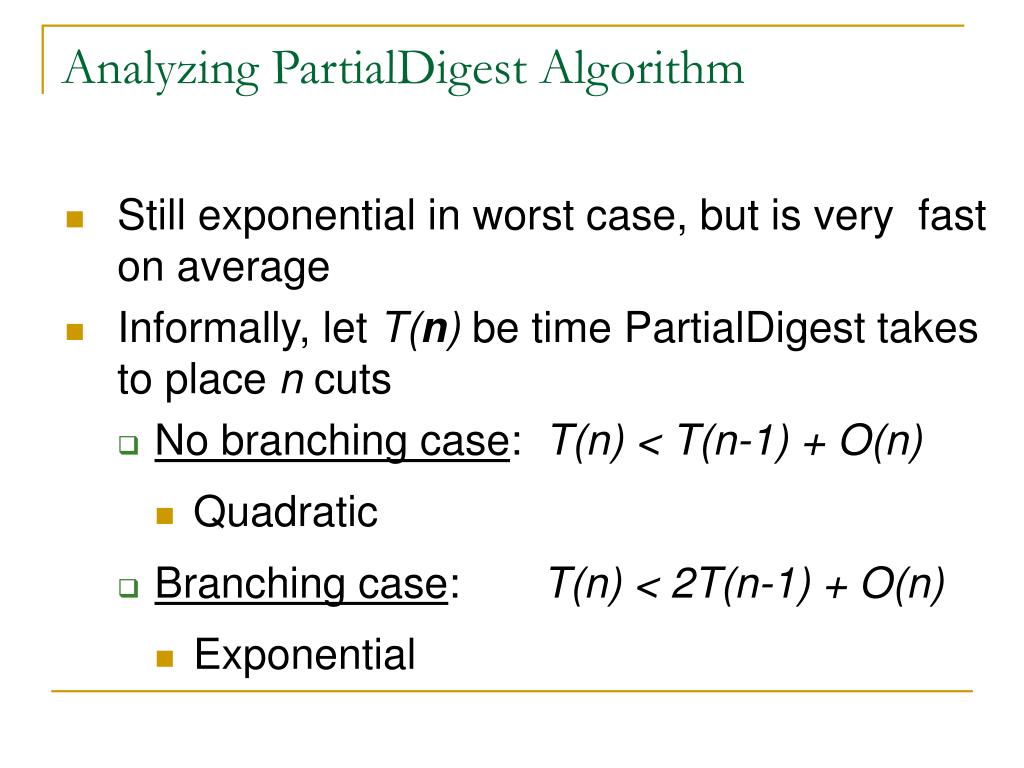 Analyzing PartialDigest Algorithm

Still exponential in worst case, but is very fast on average

Informally, let $T(n)$ be time PartialDigest takes to place $n$ cuts

No branching case: $T(n) < T(n-1) + O(n)$

Quadratic

Branching case: $T(n) < 2T(n-1) + O(n)$

Exponential